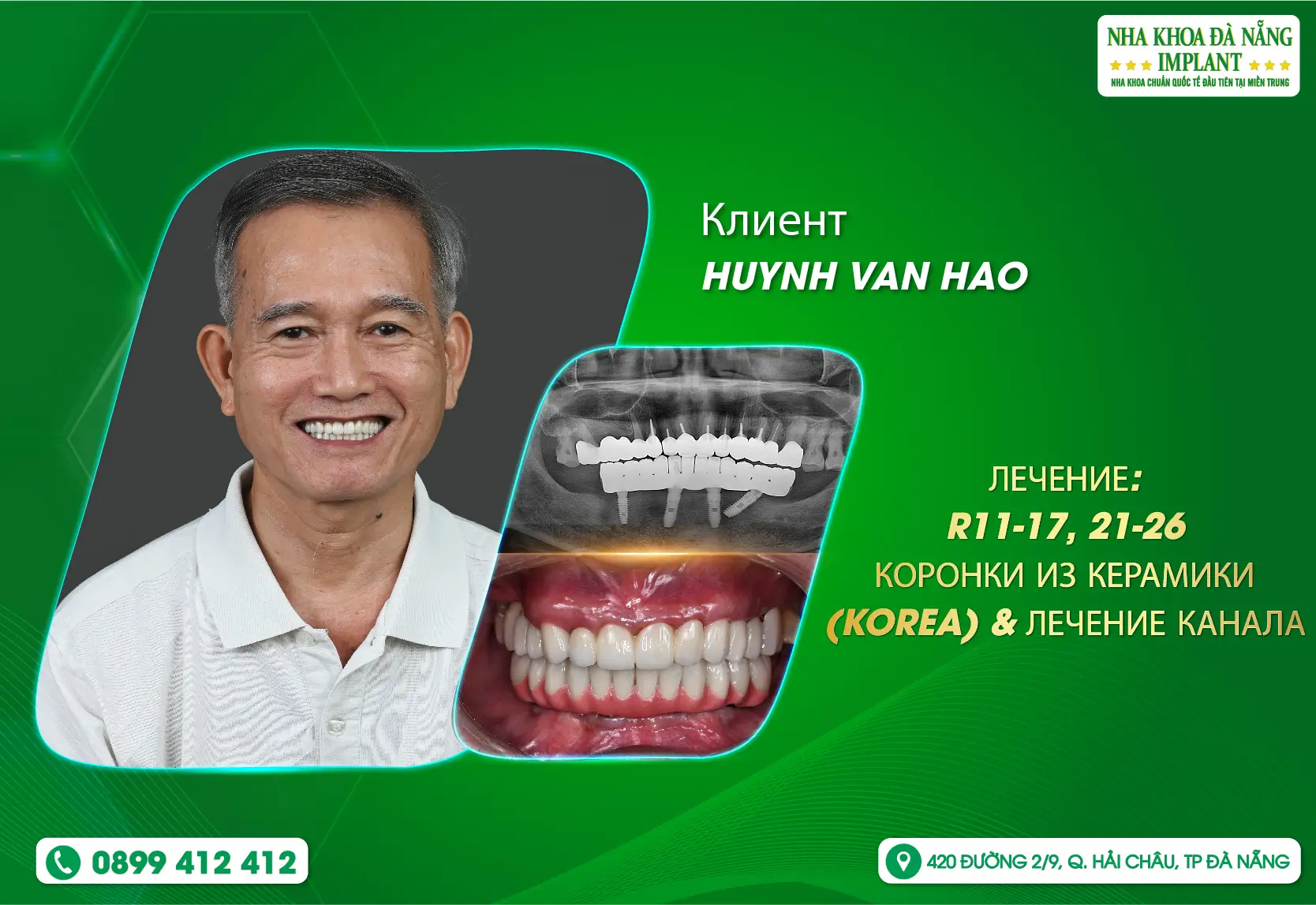 NHA KHOA ĐÀ NẴNG
IMPLANT
NHA KHOA CHUẨN QUỐC TẾ ĐẦU TIÊN TẠI MIỀN TRUNG

Клиент
HUYNH VAN HAO

ЛЕЧЕНИЕ:
R11-17, 21-26
КОРОНКИ ИЗ КЕРАМИКИ
(KOREA) & ЛЕЧЕНИЕ КАНАЛА

0899 412 412

420 ĐƯỜNG 2/9, Q. HẢI CHÂU, TP ĐÀ NẴNG